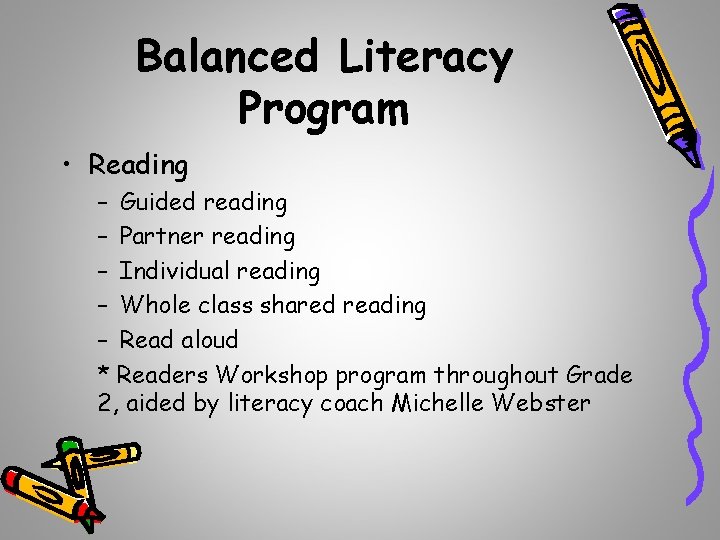 Balanced Literacy Program

• Reading
– Guided reading
– Partner reading
– Individual reading
– Whole class shared reading
– Read aloud
* Readers Workshop program throughout Grade 2, aided by literacy coach Michelle Webster